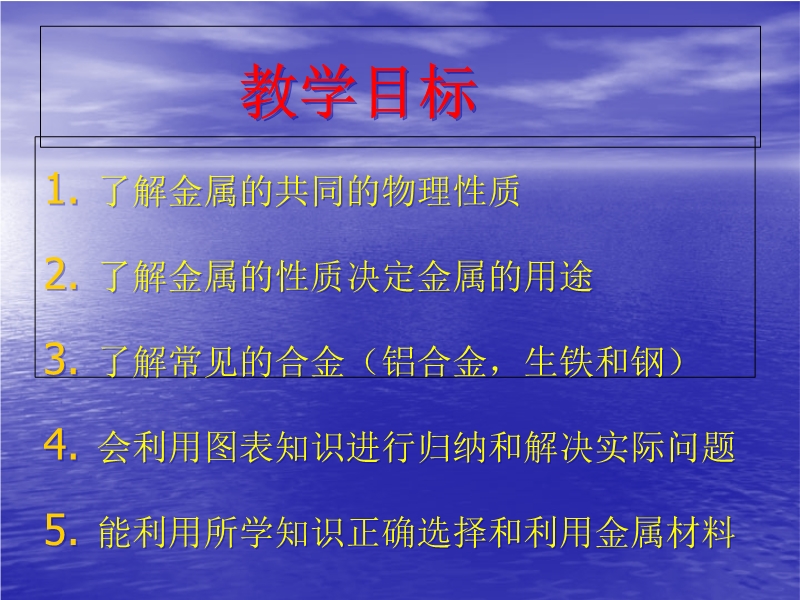 教学目标

1. 了解金属的共同的物理性质

2. 了解金属的性质决定金属的用途

3. 了解常见的合金（铝合金，生铁和钢）

4. 会利用图表知识进行归纳和解决实际问题

5. 能利用所学知识正确选择和利用金属材料